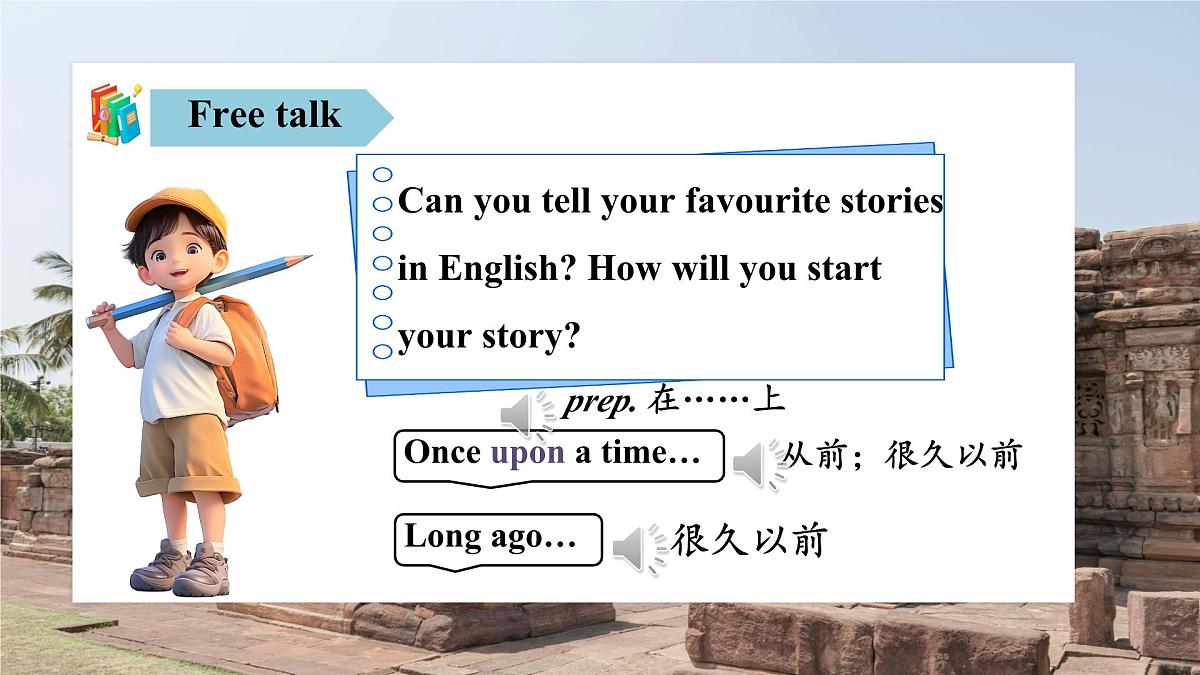 Free talk

Can you tell your favourite stories in English? How will you start your story?

prep. 在……上

Once upon a time… 从前；很久以前

Long ago… 很久以前